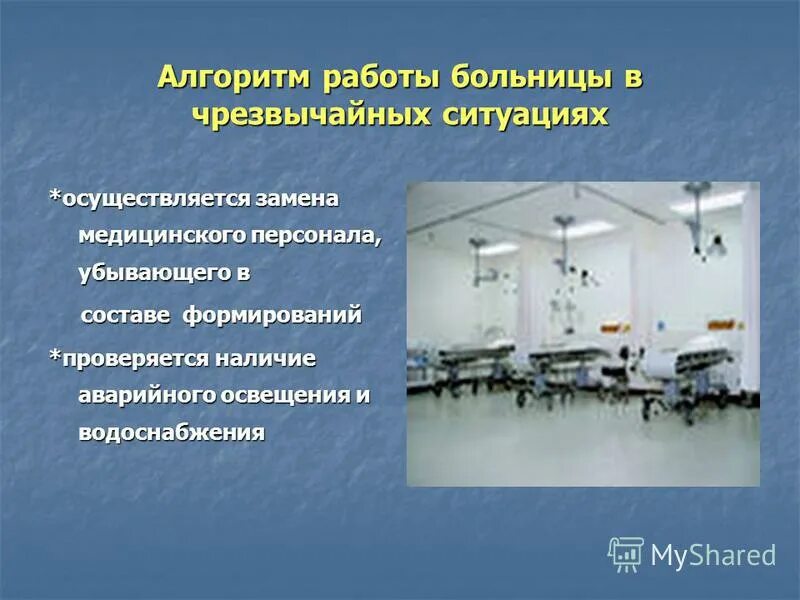 Алгоритм работы больницы в чрезвычайных ситуациях

*осуществляется замена медицинского персонала, убывающего в составе формирований

*проверяется наличие аварийного освещения и водоснабжения

MyShared